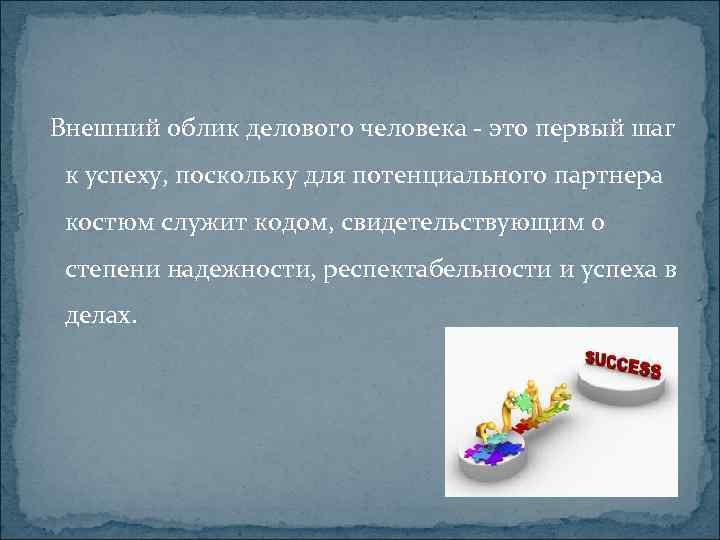 Внешний облик делового человека - это первый шаг к успеху, поскольку для потенциального партнера костюм служит кодом, свидетельствующим о степени надежности, респектабельности и успеха в делах.

SUCCESS